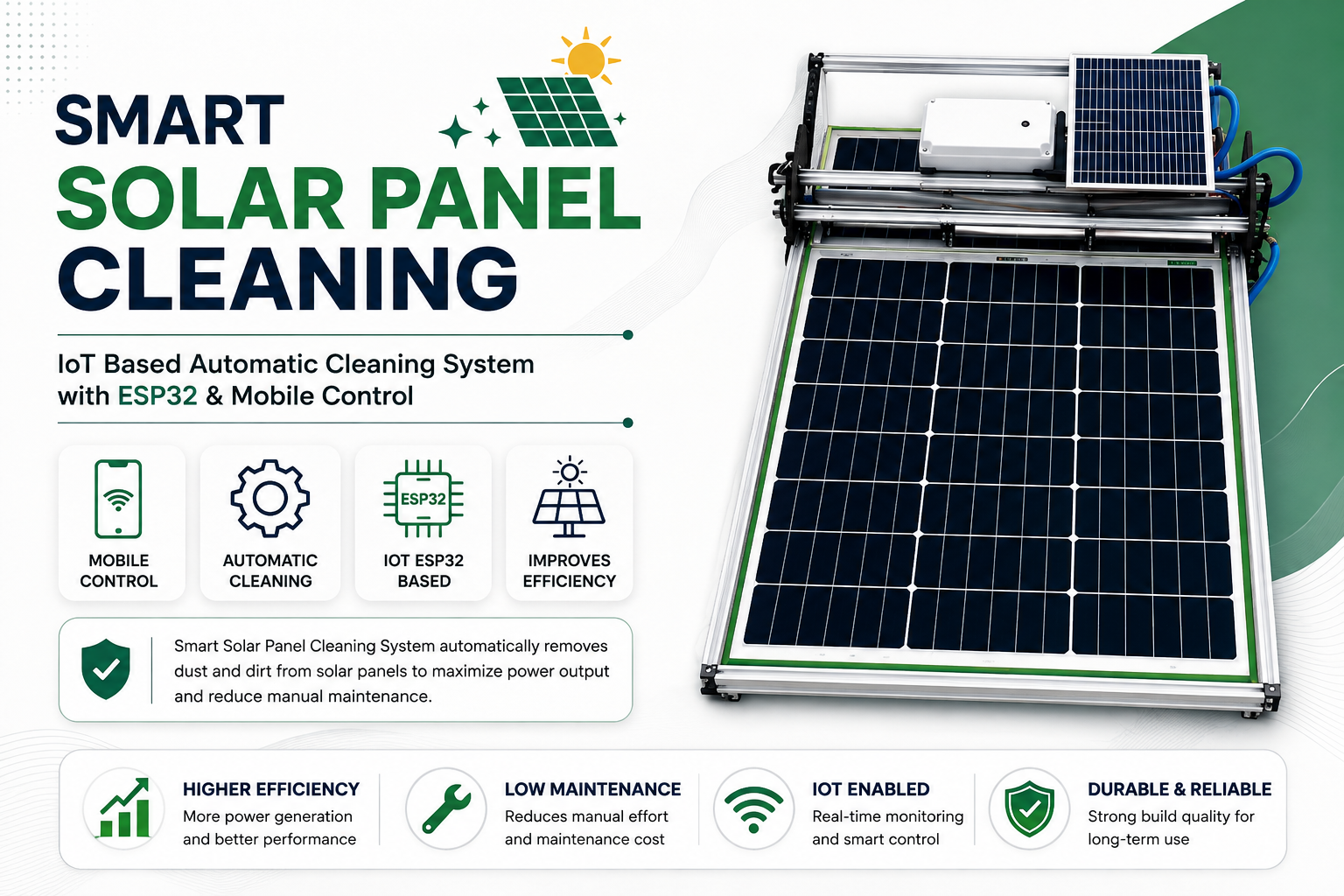 SMART
SOLAR PANEL
CLEANING

IoT Based Automatic Cleaning System with ESP32 & Mobile Control

MOBILE CONTROL

AUTOMATIC CLEANING

ESP32
IOT ESP32 BASED

IMPROVES EFFICIENCY

Smart Solar Panel Cleaning System automatically removes dust and dirt from solar panels to maximize power output and reduce manual maintenance.

HIGHER EFFICIENCY
More power generation and better performance

LOW MAINTENANCE
Reduces manual effort and maintenance cost

IOT ENABLED
Real-time monitoring and smart control

DURABLE & RELIABLE
Strong build quality for long-term use